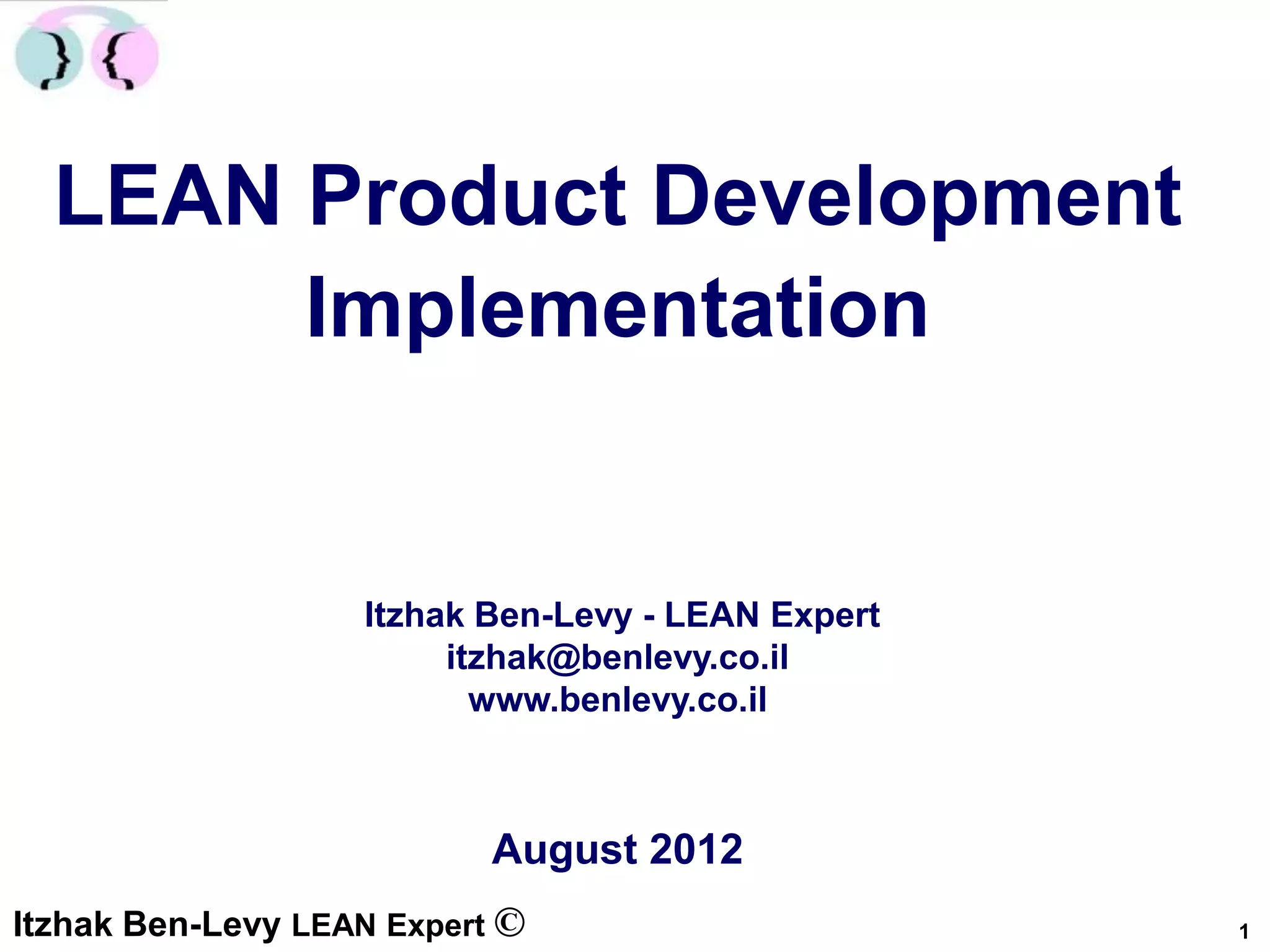 LEAN Product Development Implementation

Itzhak Ben-Levy - LEAN Expert
itzhak@benlevy.co.il
www.benlevy.co.il

August 2012

Itzhak Ben-Levy LEAN Expert ©

1